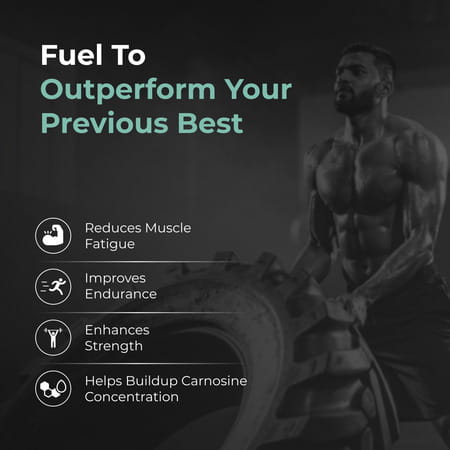 Fuel To
Outperform Your Previous Best

Reduces Muscle Fatigue

Improves Endurance

Enhances Strength

Helps Buildup Carnosine Concentration